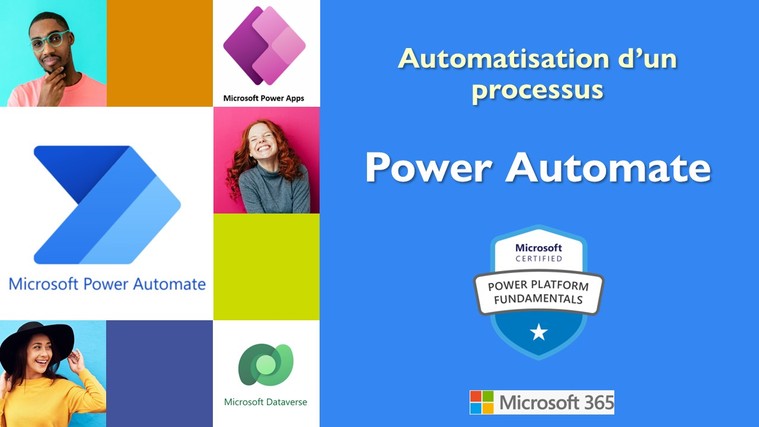 Microsoft Power Apps

Microsoft Power Automate

Microsoft Dataverse

Automatisation d'un processus

Power Automate

Microsoft
CERTIFIED
POWER PLATFORM
FUNDAMENTALS

Microsoft 365